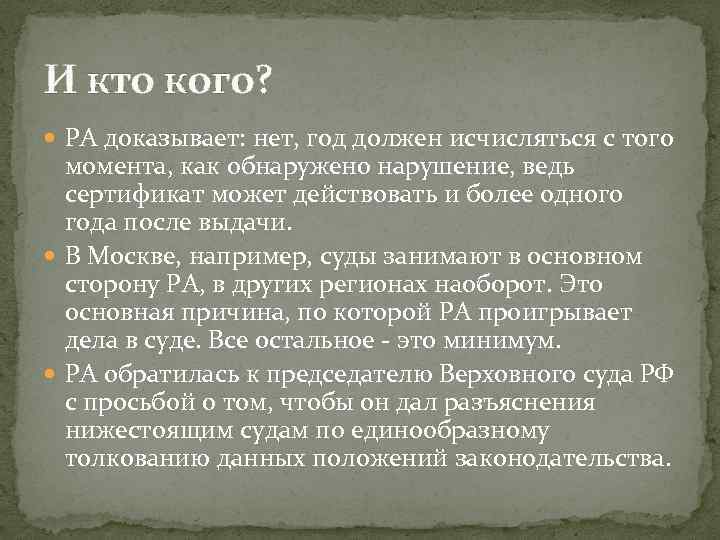 И кто кого?

РА доказывает: нет, год должен исчисляться с того момента, как обнаружено нарушение, ведь сертификат может действовать и более одного года после выдачи.

В Москве, например, суды занимают в основном сторону РА, в других регионах наоборот. Это основная причина, по которой РА проигрывает дела в суде. Все остальное - это минимум.

РА обратилась к председателю Верховного суда РФ с просьбой о том, чтобы он дал разъяснения нижестоящим судам по единообразному толкованию данных положений законодательства.